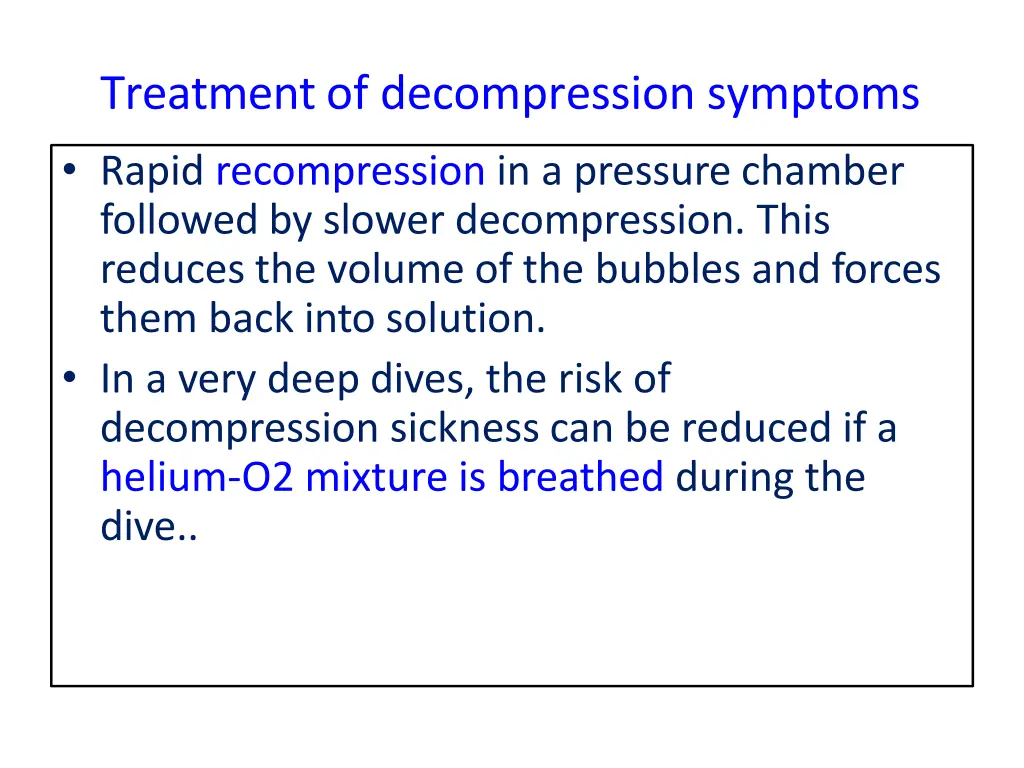 Treatment of decompression symptoms

• Rapid recompression in a pressure chamber followed by slower decompression. This reduces the volume of the bubbles and forces them back into solution.
• In a very deep dives, the risk of decompression sickness can be reduced if a helium-O2 mixture is breathed during the dive..